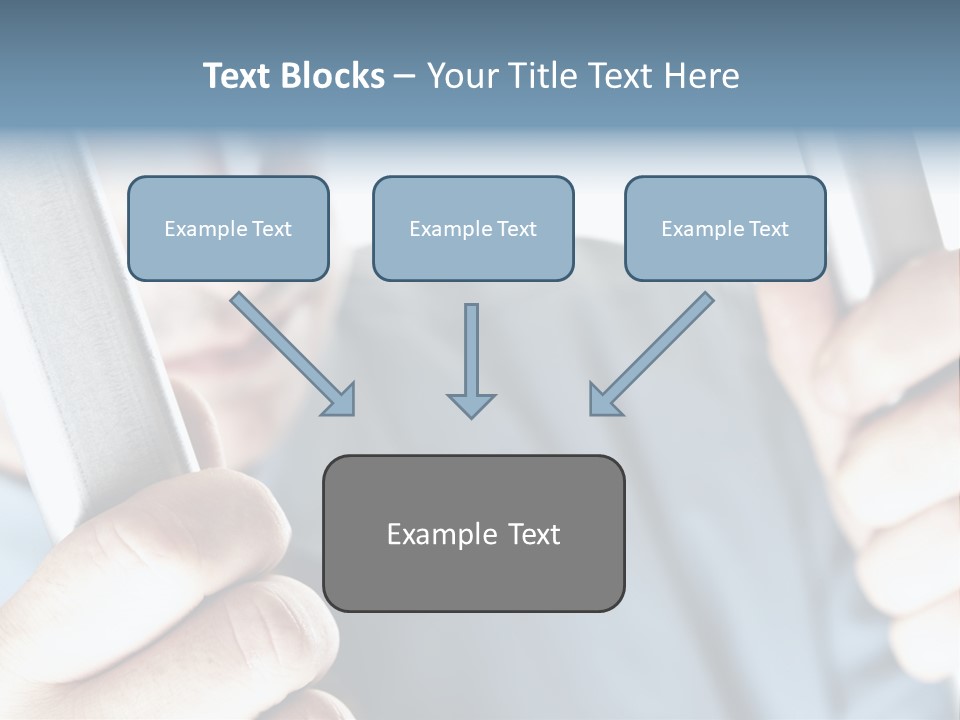 Text Blocks – Your Title Text Here

Example Text

Example Text

Example Text

Example Text